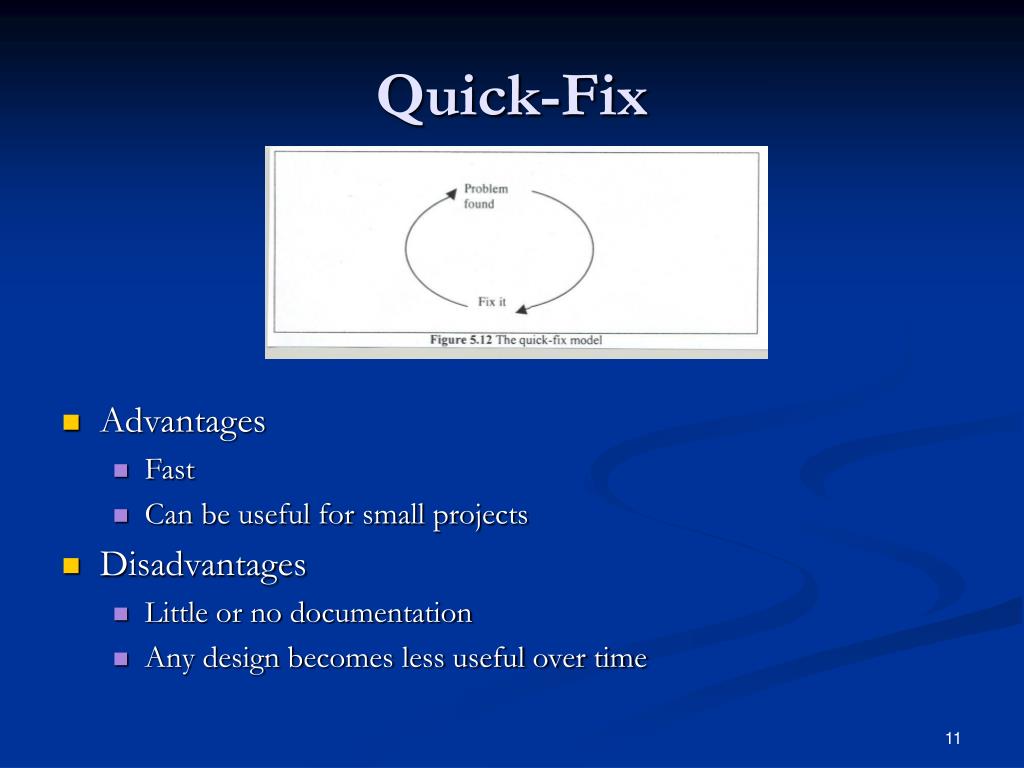 Quick-Fix

Problem found

Fix it

Figure 5.12 The quick-fix model

- Advantages
  - Fast
  - Can be useful for small projects
- Disadvantages
  - Little or no documentation
  - Any design becomes less useful over time

11